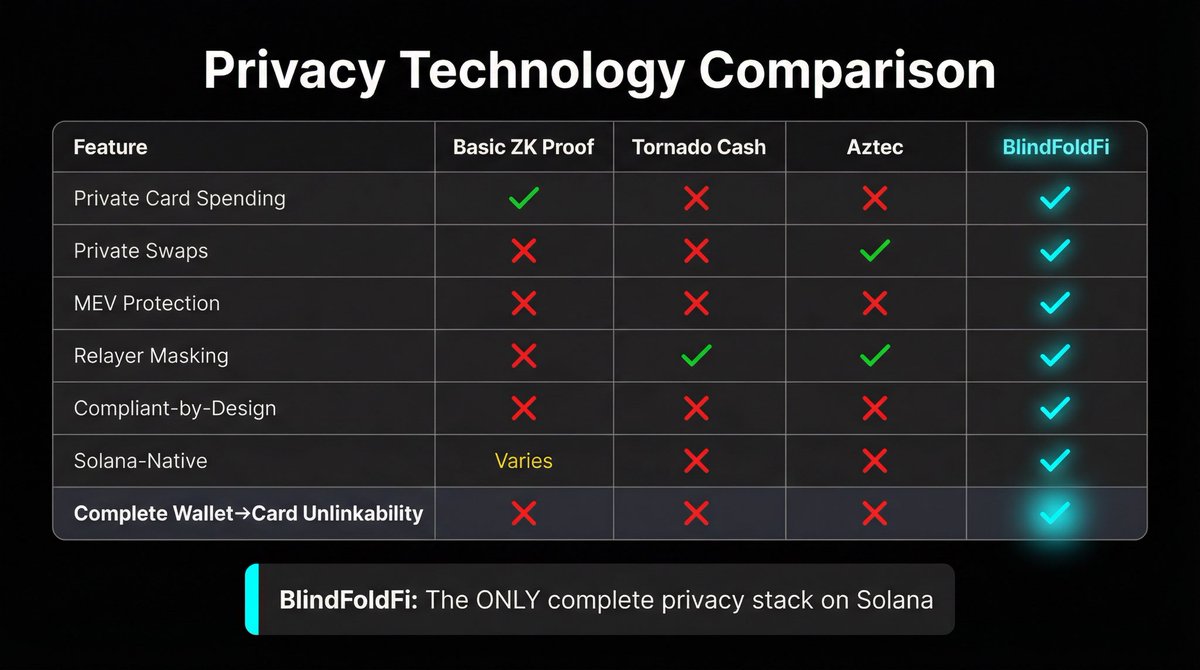 Privacy Technology Comparison

| Feature | Basic ZK Proof | Tornado Cash | Aztec | BlindFoldFi |
|---|---|---|---|---|
| Private Card Spending | ✓ | ✗ | ✗ | ✓ |
| Private Swaps | ✗ | ✗ | ✓ | ✓ |
| MEV Protection | ✗ | ✗ | ✗ | ✓ |
| Relayer Masking | ✗ | ✓ | ✓ | ✓ |
| Compliant-by-Design | ✗ | ✗ | ✗ | ✓ |
| Solana-Native | Varies | ✗ | ✗ | ✓ |
| Complete Wallet→Card Unlinkability | ✗ | ✗ | ✗ | ✓ |

BlindFoldFi: The ONLY complete privacy stack on Solana